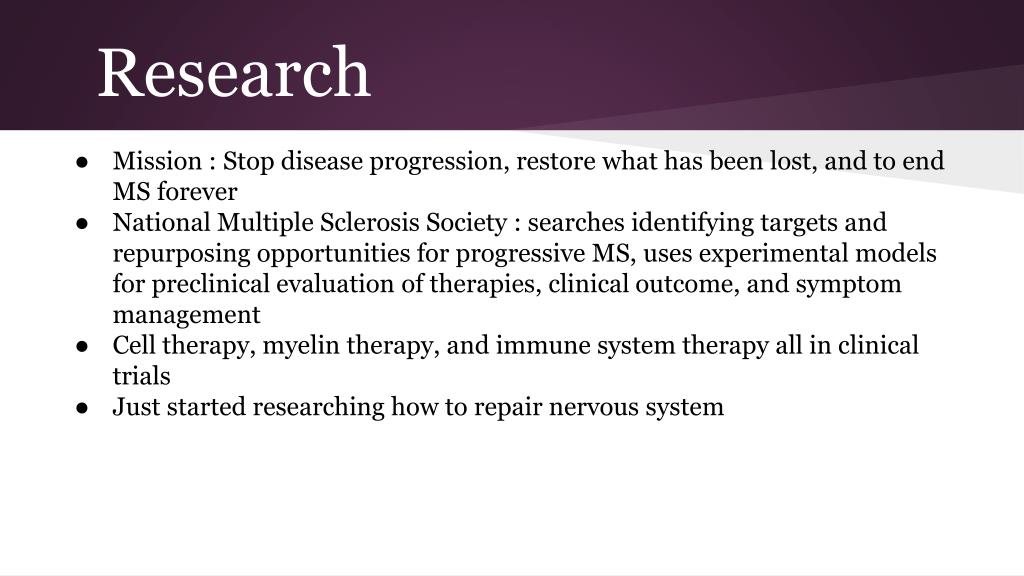 Research

● Mission : Stop disease progression, restore what has been lost, and to end MS forever
● National Multiple Sclerosis Society : searches identifying targets and repurposing opportunities for progressive MS, uses experimental models for preclinical evaluation of therapies, clinical outcome, and symptom management
● Cell therapy, myelin therapy, and immune system therapy all in clinical trials
● Just started researching how to repair nervous system